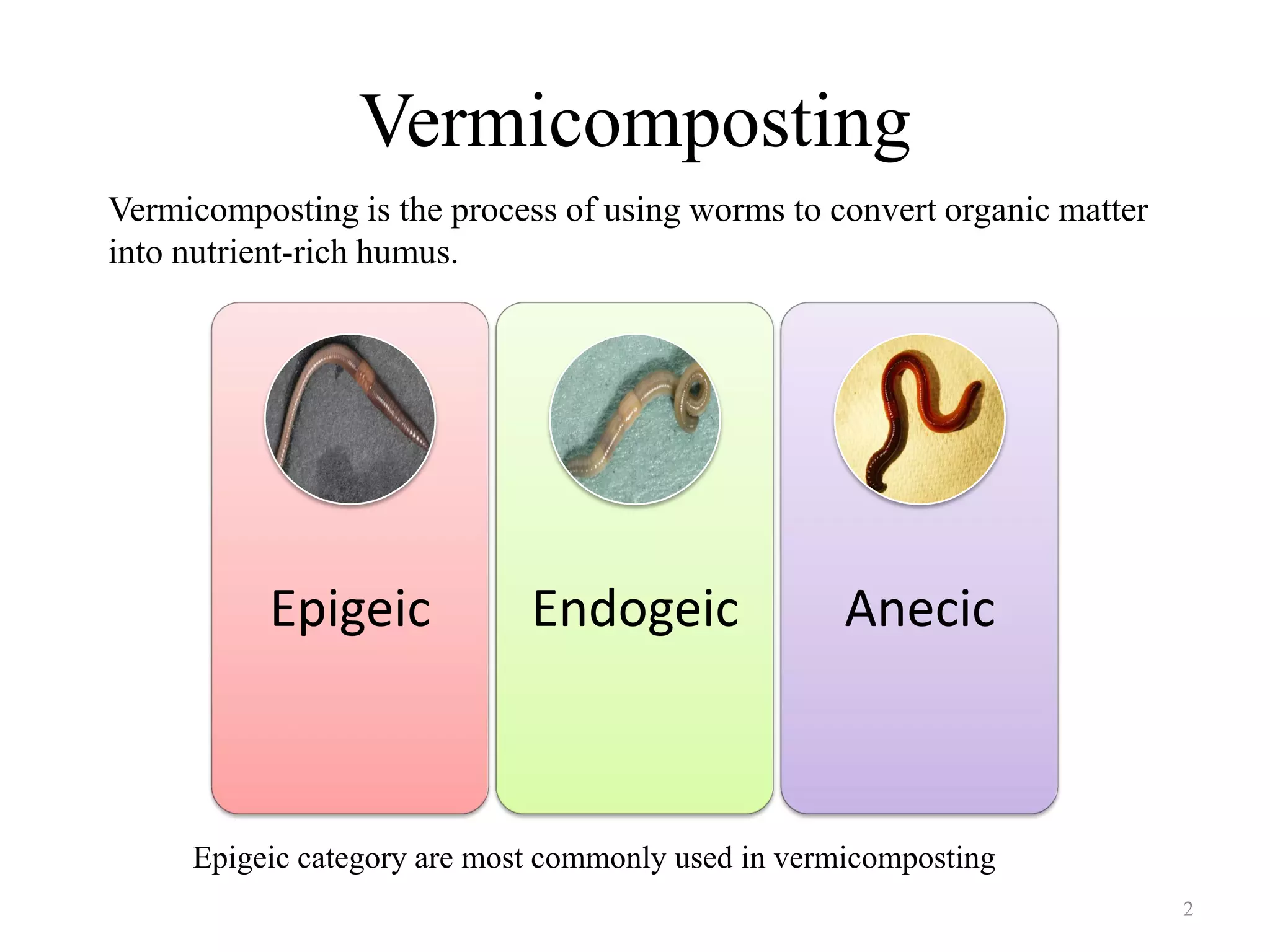 Vermicomposting

Vermicomposting is the process of using worms to convert organic matter into nutrient-rich humus.

Epigeic

Endogeic

Anecic

Epigeic category are most commonly used in vermicomposting

2